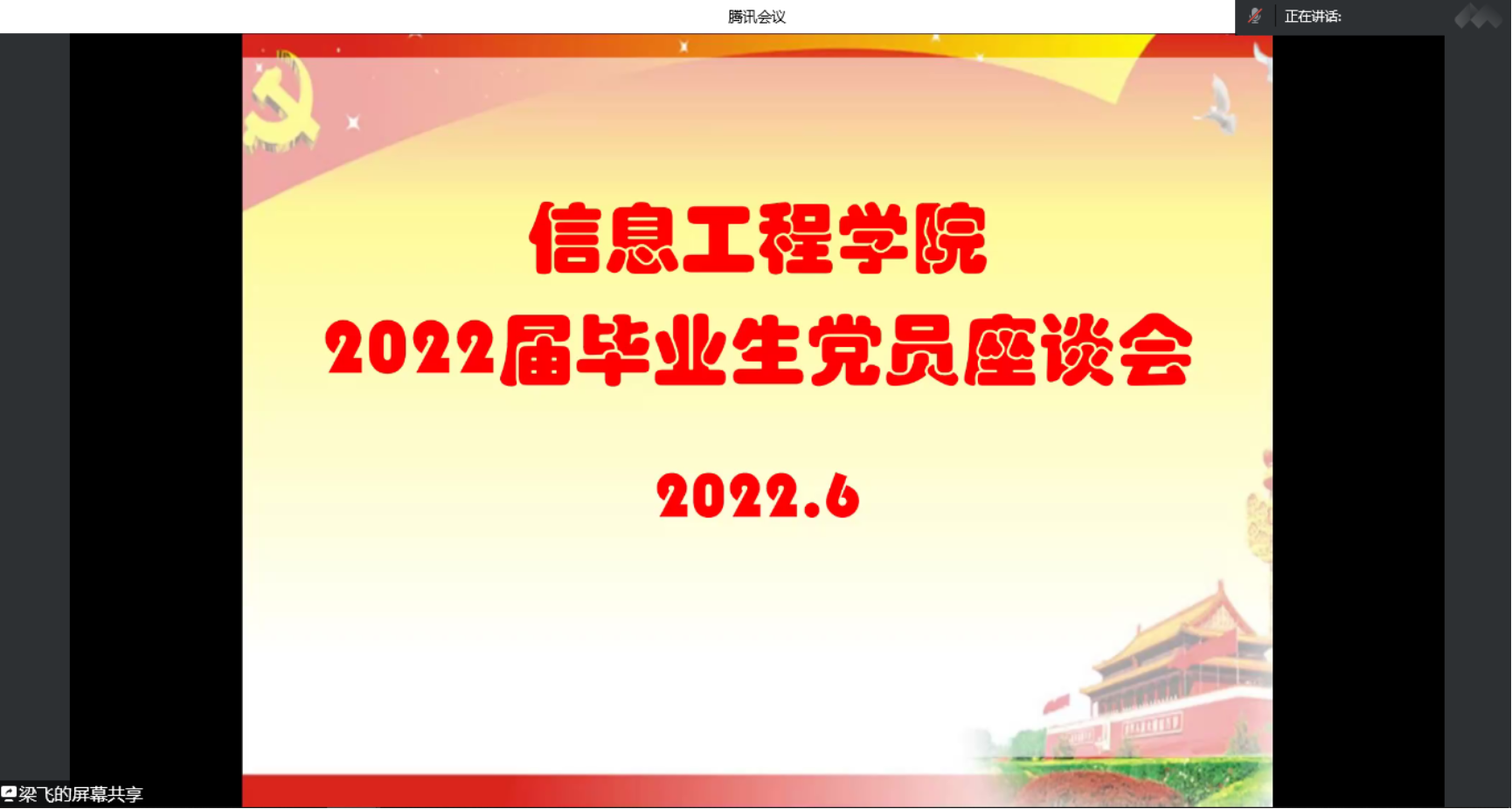 腾讯会议

正在讲话:

信息工程学院
2022届毕业生党员座谈会

2022.6

梁飞的屏幕共享